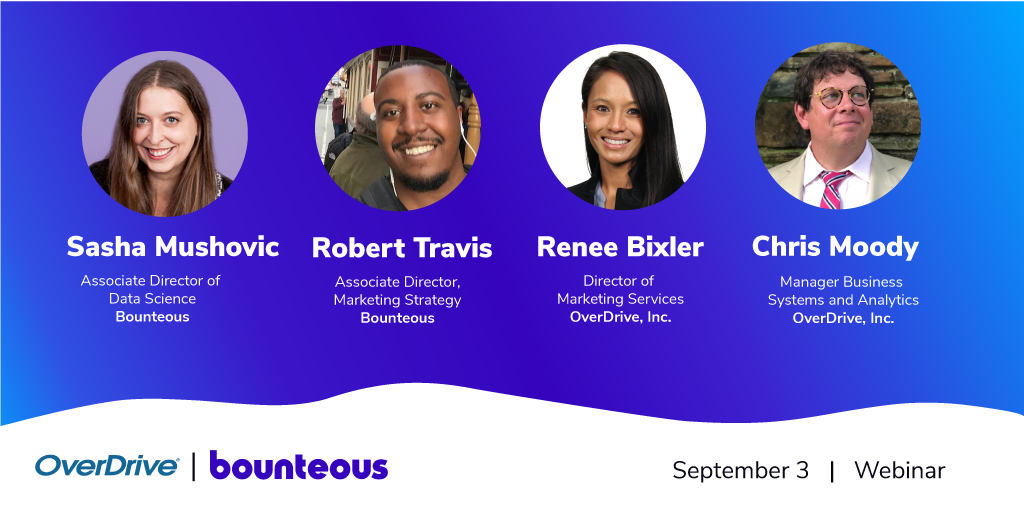 Sasha Mushovic
Associate Director of Data Science
Bounteous

Robert Travis
Associate Director, Marketing Strategy
Bounteous

Renee Bixler
Director of Marketing Services
OverDrive, Inc.

Chris Moody
Manager Business Systems and Analytics
OverDrive, Inc.

OverDrive® | bounteous

September 3 | Webinar